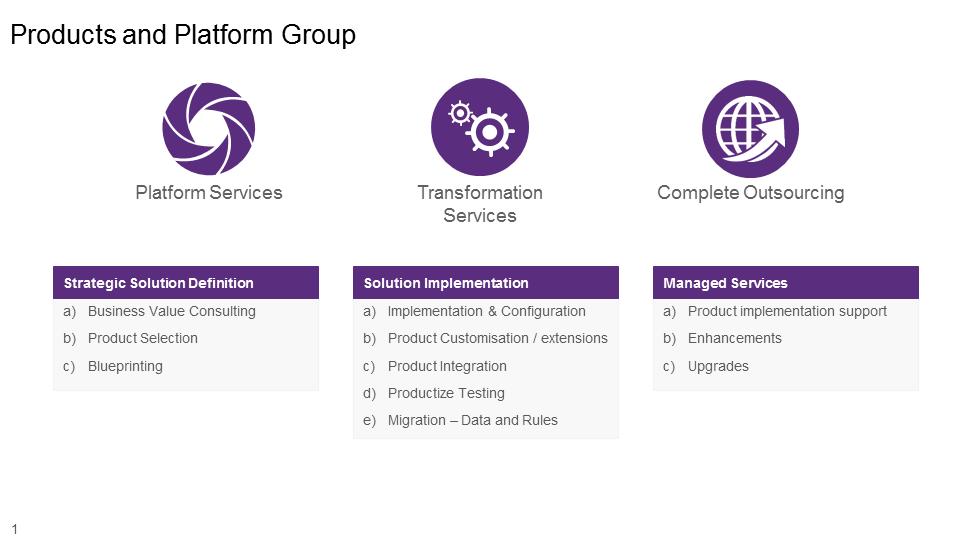 Products and Platform Group

Platform Services

Transformation Services

Complete Outsourcing

Strategic Solution Definition
a) Business Value Consulting
b) Product Selection
c) Blueprinting

Solution Implementation
a) Implementation & Configuration
b) Product Customisation / extensions
c) Product Integration
d) Productize Testing
e) Migration – Data and Rules

Managed Services
a) Product implementation support
b) Enhancements
c) Upgrades

1